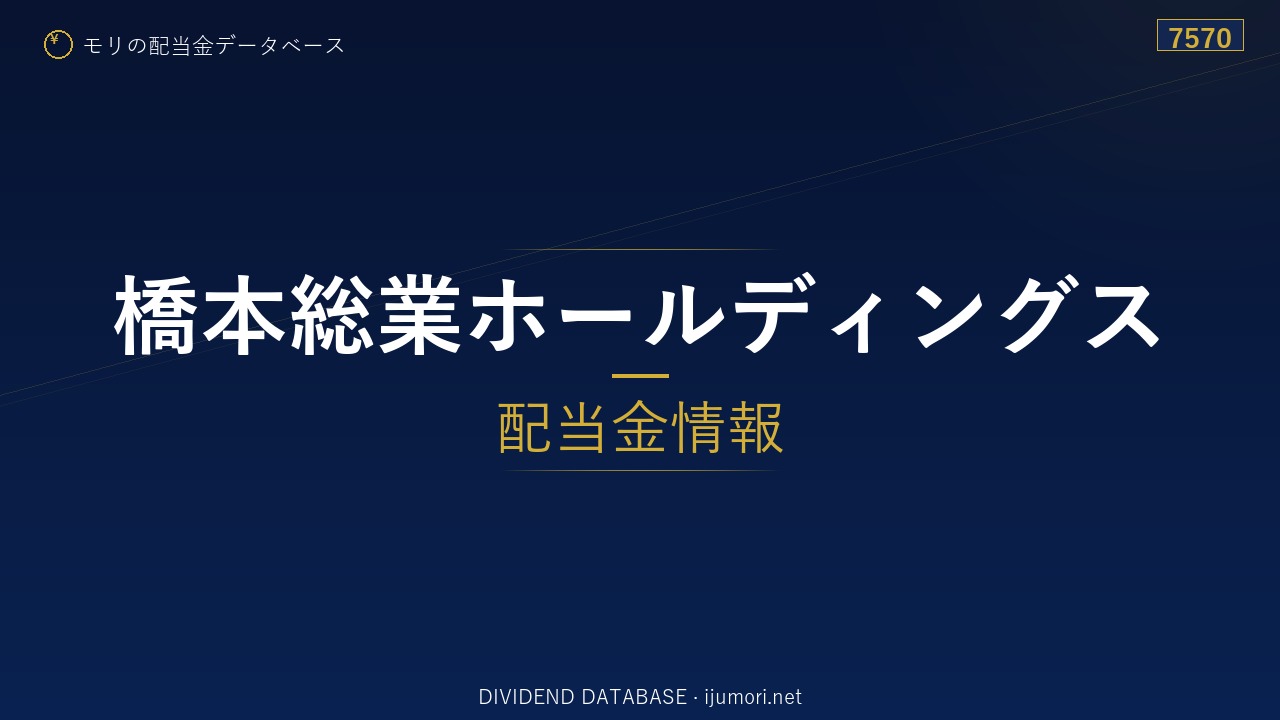 ¥ モリの配当金データベース

7570

橋本総業ホールディングス

配当金情報

DIVIDEND DATABASE · ijumori.net